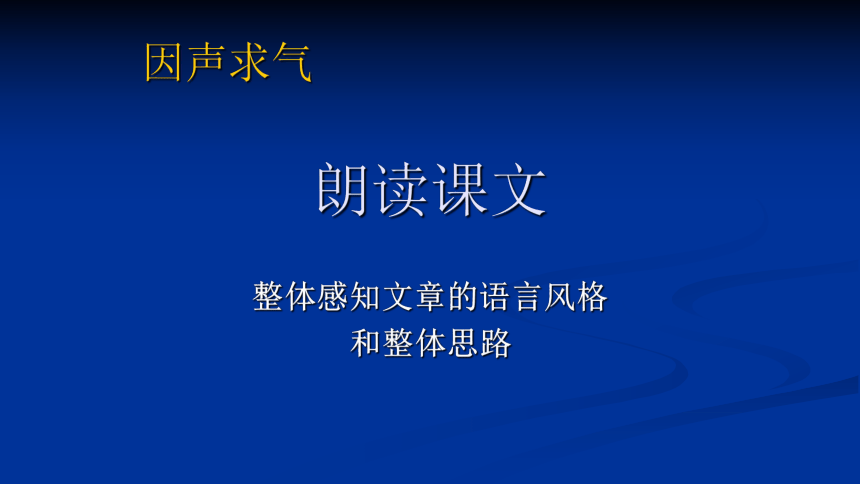 因声求气

朗读课文

整体感知文章的语言风格
和整体思路